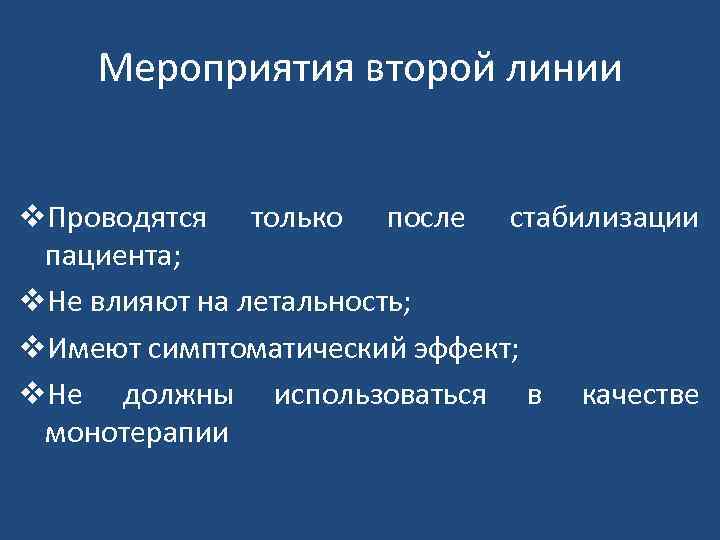 Мероприятия второй линии

❖Проводятся только после стабилизации пациента;

❖Не влияют на летальность;

❖Имеют симптоматический эффект;

❖Не должны использоваться в качестве монотерапии